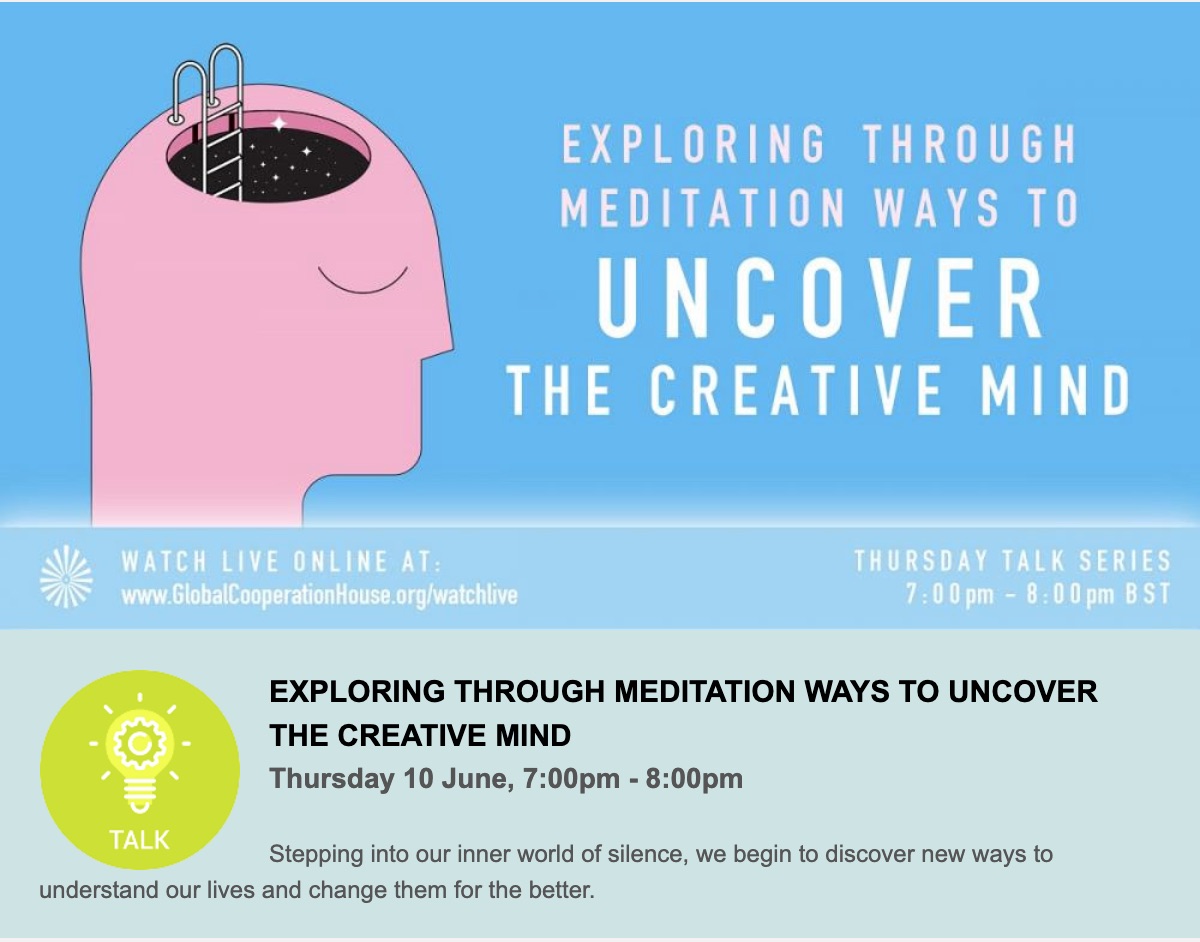 EXPLORING THROUGH MEDITATION WAYS TO UNCOVER THE CREATIVE MIND

WATCH LIVE ONLINE AT:
www.GlobalCooperationHouse.org/watchlive

THURSDAY TALK SERIES
7:00pm - 8:00pm BST

TALK

EXPLORING THROUGH MEDITATION WAYS TO UNCOVER THE CREATIVE MIND
Thursday 10 June, 7:00pm - 8:00pm

Stepping into our inner world of silence, we begin to discover new ways to understand our lives and change them for the better.